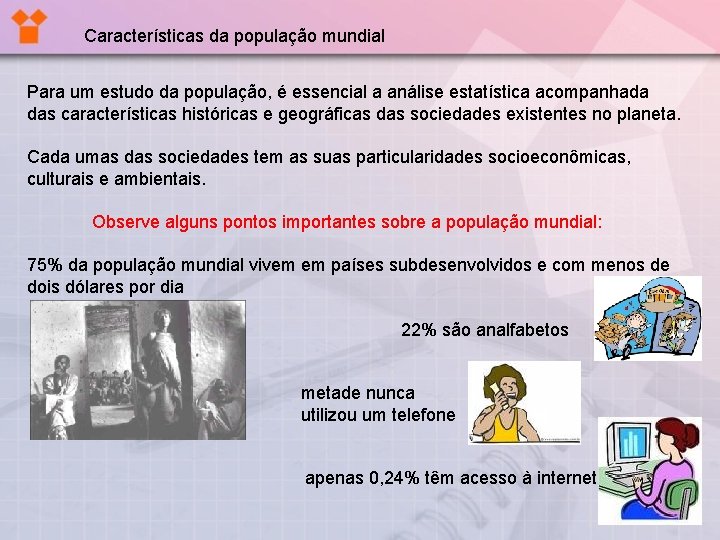 Características da população mundial

Para um estudo da população, é essencial a análise estatística acompanhada das características históricas e geográficas das sociedades existentes no planeta.

Cada umas das sociedades tem as suas particularidades socioeconômicas, culturais e ambientais.

Observe alguns pontos importantes sobre a população mundial:

75% da população mundial vivem em países subdesenvolvidos e com menos de dois dólares por dia

22% são analfabetos

metade nunca utilizou um telefone

apenas 0,24% têm acesso à internet